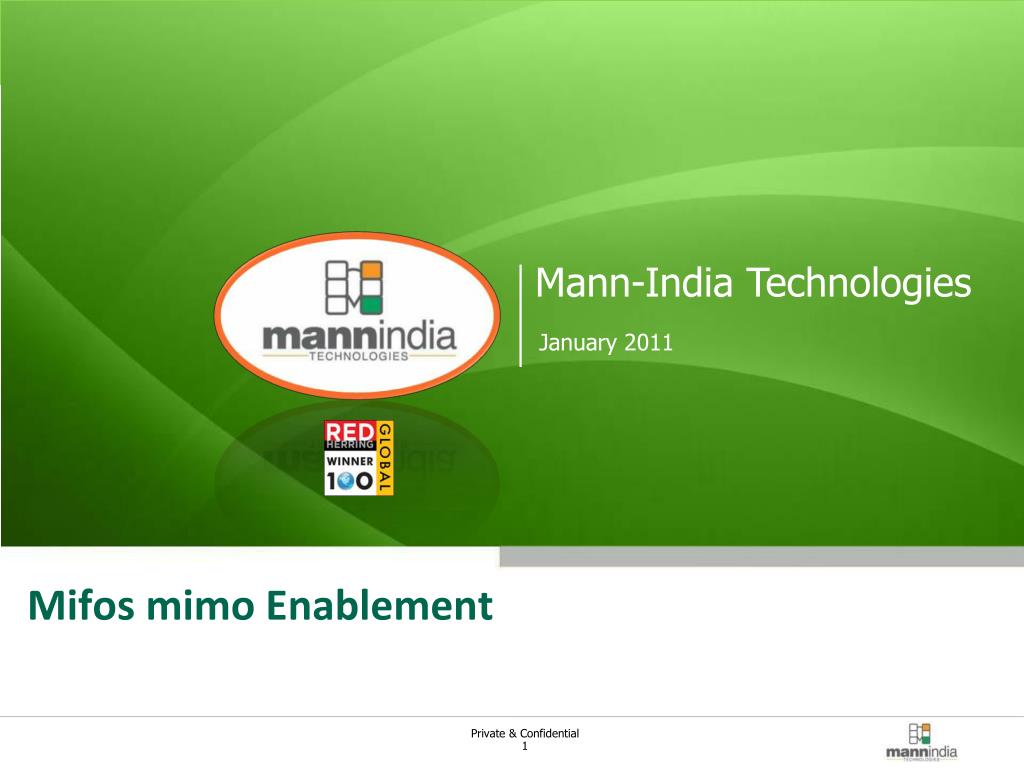 mannindia
TECHNOLOGIES

Mann-India Technologies

January 2011

RED HERRING WINNER 100 GLOBAL

Mifos mimo Enablement

Private & Confidential
1

mannindia
TECHNOLOGIES